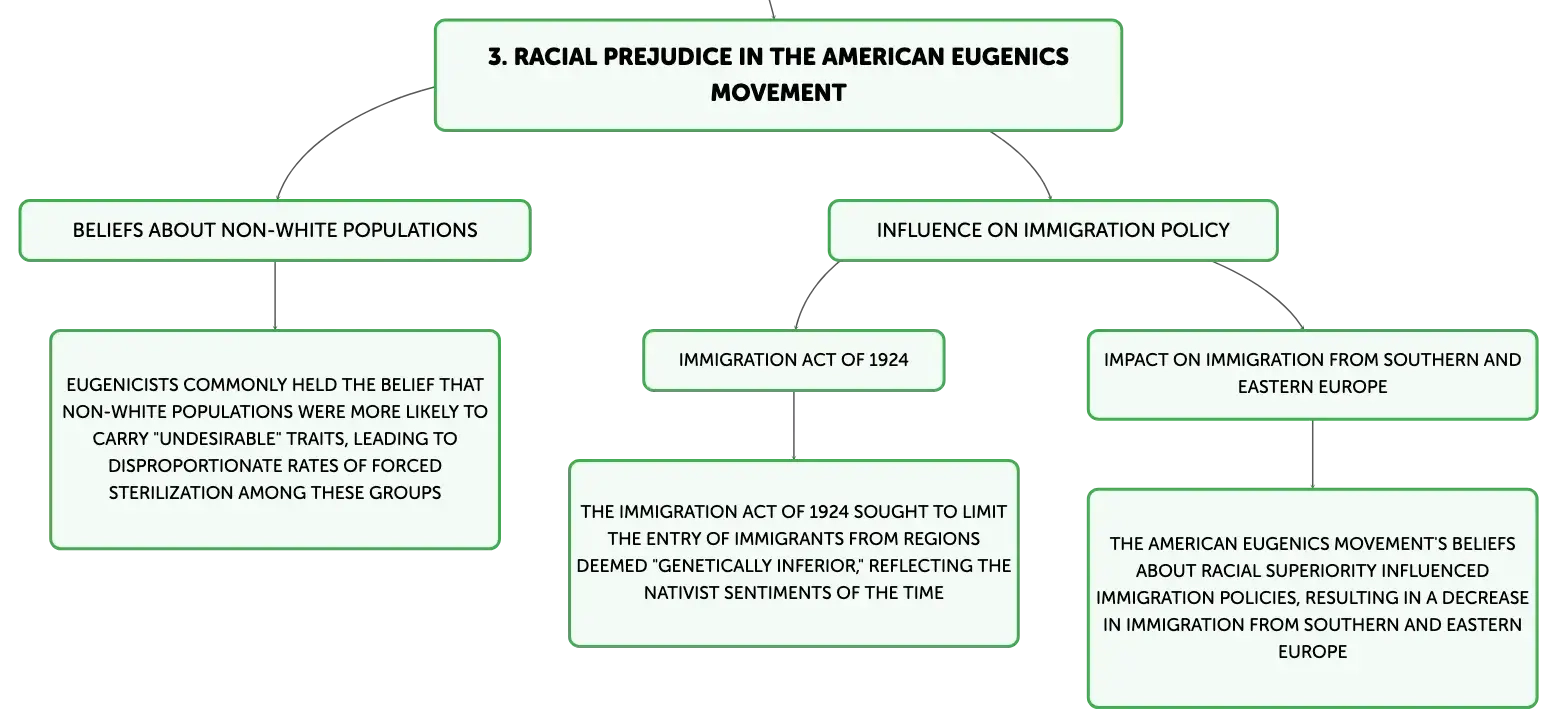 3. RACIAL PREJUDICE IN THE AMERICAN EUGENICS MOVEMENT

BELIEFS ABOUT NON-WHITE POPULATIONS

EUGENICISTS COMMONLY HELD THE BELIEF THAT NON-WHITE POPULATIONS WERE MORE LIKELY TO CARRY "UNDESIRABLE" TRAITS, LEADING TO DISPROPORTIONATE RATES OF FORCED STERILIZATION AMONG THESE GROUPS

INFLUENCE ON IMMIGRATION POLICY

IMMIGRATION ACT OF 1924

THE IMMIGRATION ACT OF 1924 SOUGHT TO LIMIT THE ENTRY OF IMMIGRANTS FROM REGIONS DEEMED "GENETICALLY INFERIOR," REFLECTING THE NATIVIST SENTIMENTS OF THE TIME

IMPACT ON IMMIGRATION FROM SOUTHERN AND EASTERN EUROPE

THE AMERICAN EUGENICS MOVEMENT'S BELIEFS ABOUT RACIAL SUPERIORITY INFLUENCED IMMIGRATION POLICIES, RESULTING IN A DECREASE IN IMMIGRATION FROM SOUTHERN AND EASTERN EUROPE